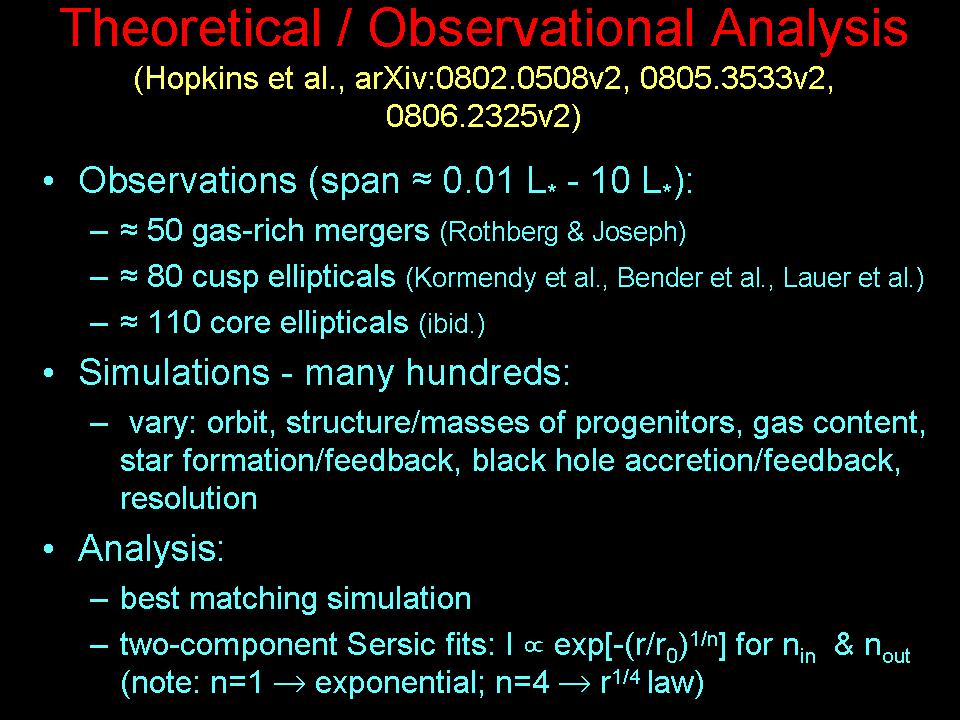 Theoretical / Observational Analysis
(Hopkins et al., arXiv:0802.0508v2, 0805.3533v2, 0806.2325v2)

• Observations (span ≈ 0.01 $L_*$ - 10 $L_*$):
– ≈ 50 gas-rich mergers (Rothberg & Joseph)
– ≈ 80 cusp ellipticals (Kormendy et al., Bender et al., Lauer et al.)
– ≈ 110 core ellipticals (ibid.)
• Simulations - many hundreds:
– vary: orbit, structure/masses of progenitors, gas content, star formation/feedback, black hole accretion/feedback, resolution
• Analysis:
– best matching simulation
– two-component Sersic fits: $I \propto \exp[-(r/r_0)^{1/n}]$ for $n_{in}$ & $n_{out}$ (note: n=1 $\rightarrow$ exponential; n=4 $\rightarrow$ $r^{1/4}$ law)